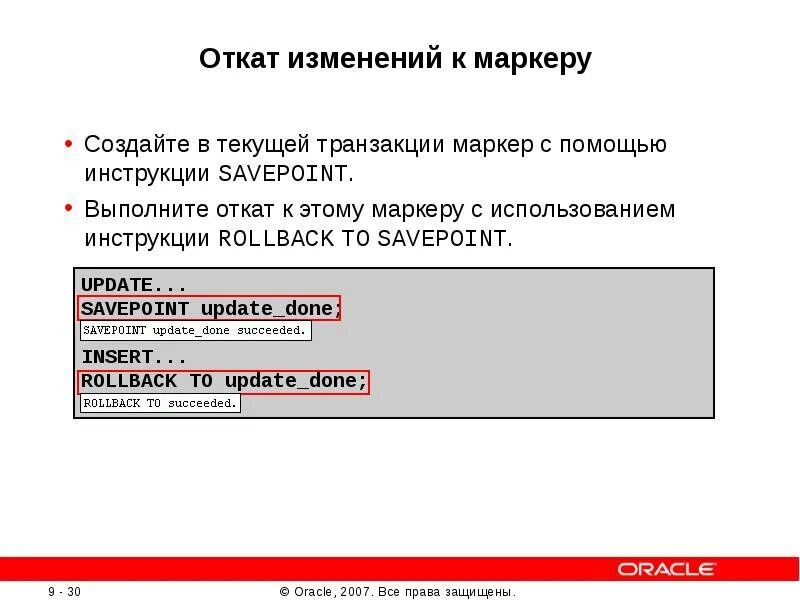 Откат изменений к маркеру

• Создайте в текущей транзакции маркер с помощью инструкции SAVEPOINT.

• Выполните откат к этому маркеру с использованием инструкции ROLLBACK TO SAVEPOINT.

UPDATE...
SAVEPOINT update_done;
SAVEPOINT update_done succeeded.
INSERT...
ROLLBACK TO update_done;
ROLLBACK TO succeeded.

ORACLE

9 - 30

© Oracle, 2007. Все права защищены.